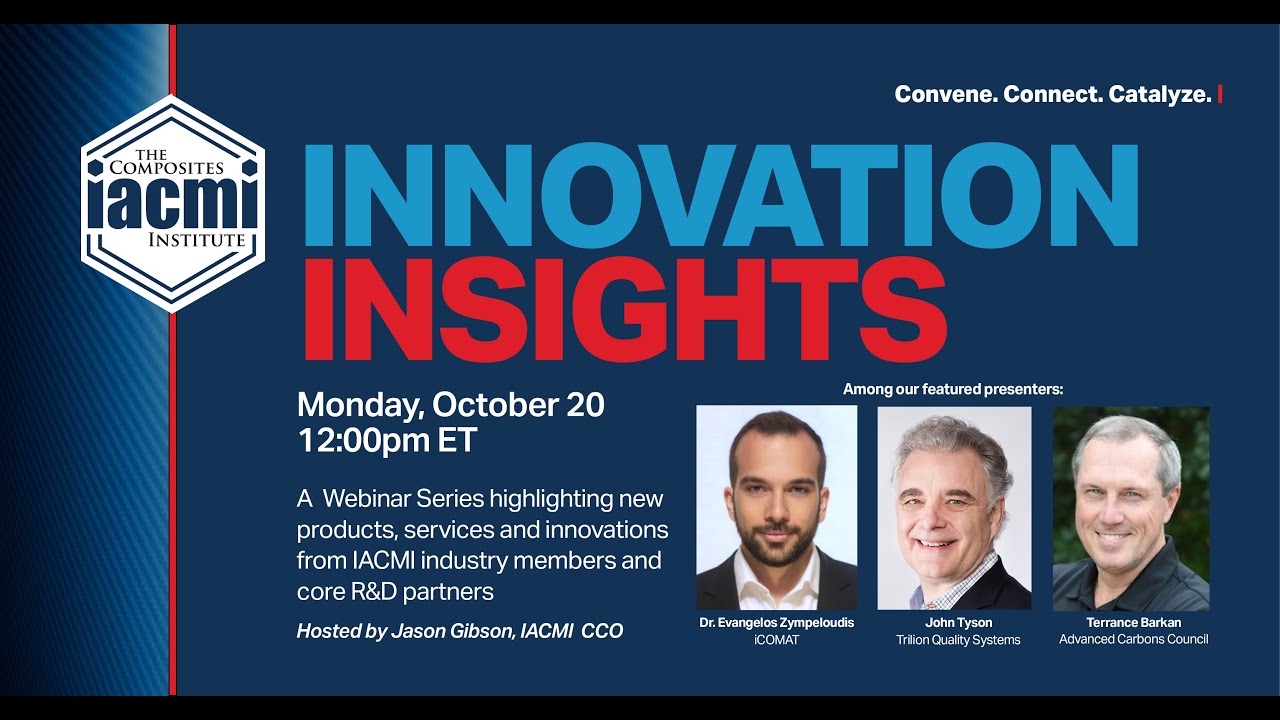 THE COMPOSITES
iacmi
INSTITUTE

Convene. Connect. Catalyze.

INNOVATION
INSIGHTS

Monday, October 20
12:00pm ET

A Webinar Series highlighting new products, services and innovations from IACMI industry members and core R&D partners

Hosted by Jason Gibson, IACMI CCO

Among our featured presenters:

Dr. Evangelos Zympeloudis
iCOMAT

John Tyson
Trilion Quality Systems

Terrance Barkan
Advanced Carbons Council